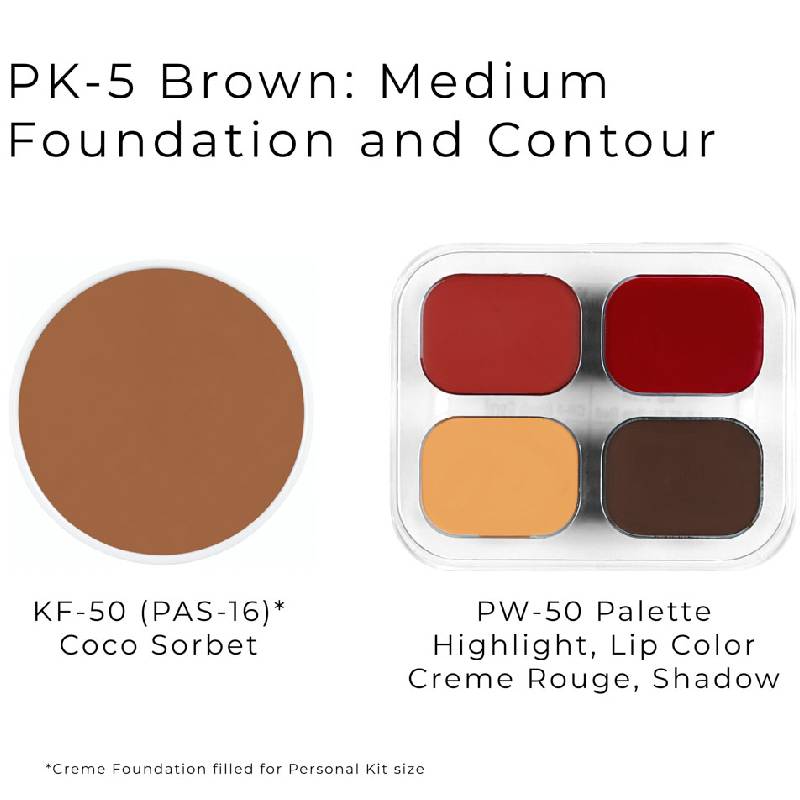 PK-5 Brown: Medium Foundation and Contour

KF-50 (PAS-16)*
Coco Sorbet

PW-50 Palette
Highlight, Lip Color
Creme Rouge, Shadow

*Creme Foundation filled for Personal Kit size